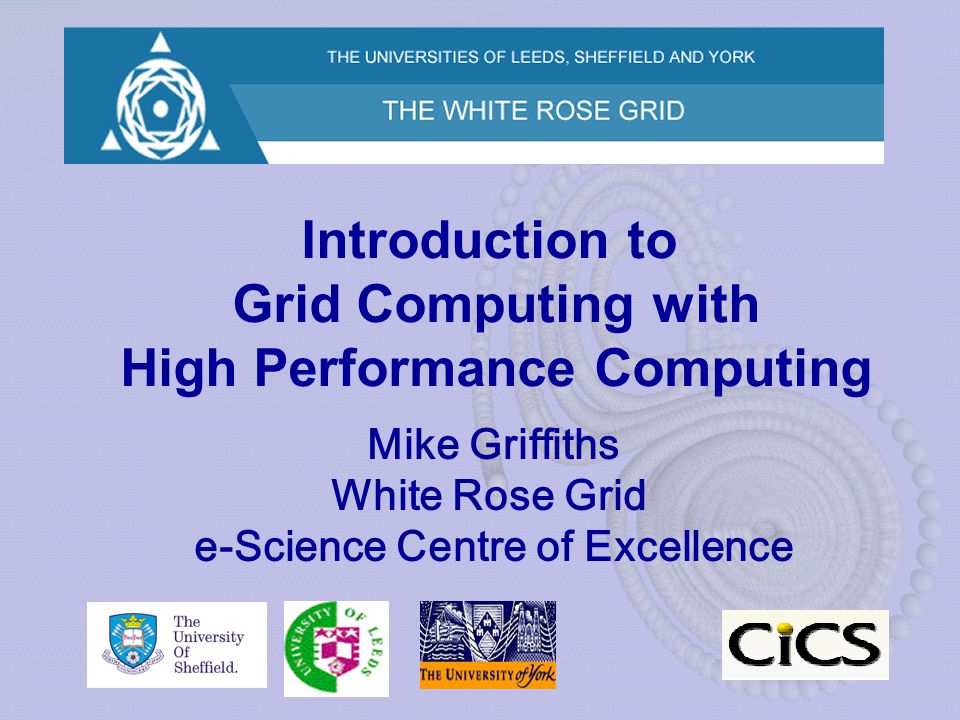 THE UNIVERSITIES OF LEEDS, SHEFFIELD AND YORK

THE WHITE ROSE GRID

Introduction to Grid Computing with High Performance Computing

Mike Griffiths
White Rose Grid
e-Science Centre of Excellence

The University Of Sheffield.

UNIVERSITY OF LEEDS

THE UNIVERSITY of York

CiCS